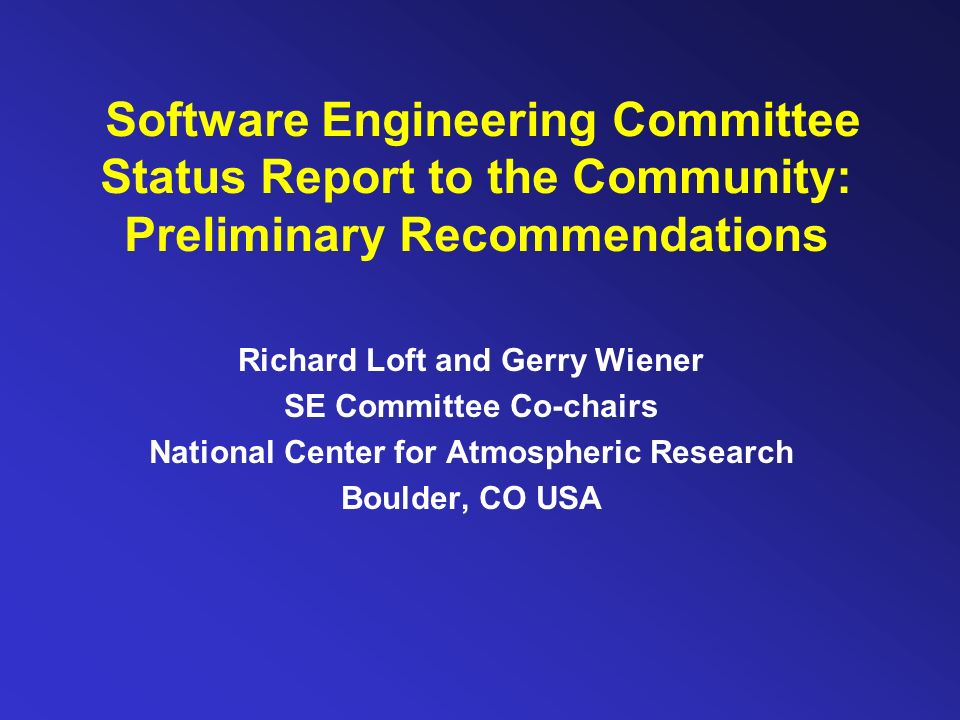 Software Engineering Committee Status Report to the Community: Preliminary Recommendations

Richard Loft and Gerry Wiener
SE Committee Co-chairs
National Center for Atmospheric Research
Boulder, CO USA